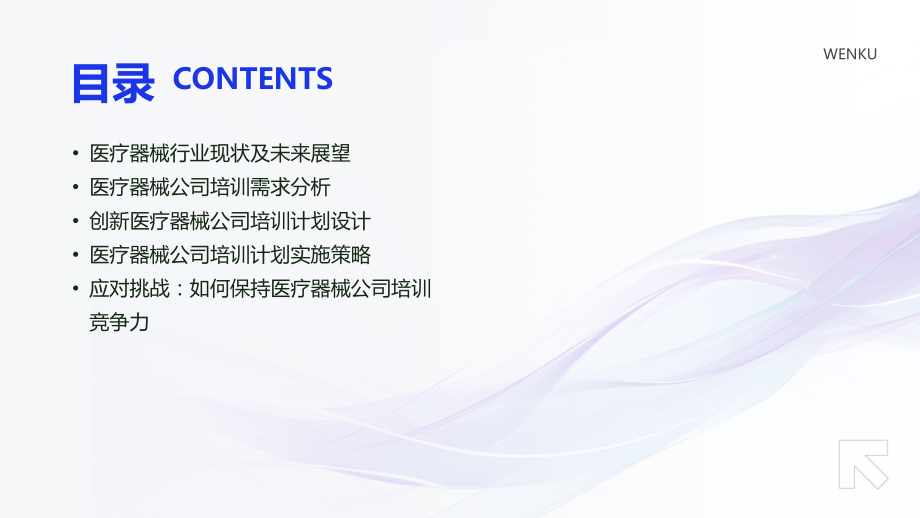 WENKU

目录 CONTENTS

• 医疗器械行业现状及未来展望
• 医疗器械公司培训需求分析
• 创新医疗器械公司培训计划设计
• 医疗器械公司培训计划实施策略
• 应对挑战：如何保持医疗器械公司培训竞争力